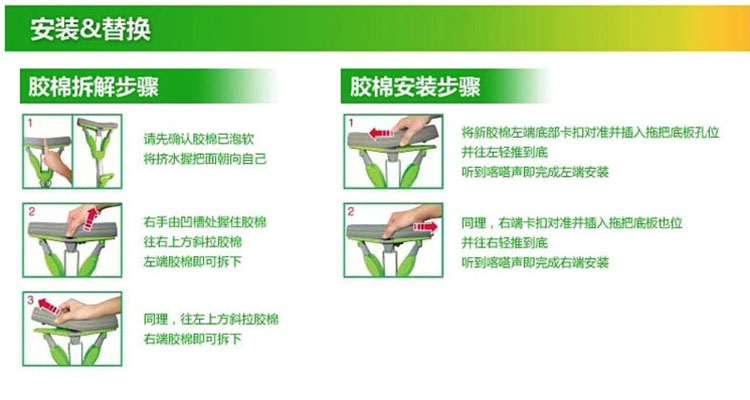 安装&替换

胶棉拆解步骤

1
请先确认胶棉已泡软
将挤水握把面朝向自己

2
右手由凹槽处握住胶棉
往右上方斜拉胶棉
左端胶棉即可拆下

3
同理，往左上方斜拉胶棉
右端胶棉即可拆下

胶棉安装步骤

1
将新胶棉左端底部卡扣对准并插入拖把底板孔位
并往左轻推到底
听到喀嗒声即完成左端安装

2
同理，右端卡扣对准并插入拖把底板也位
并往右轻推到底
听到喀嗒声即完成右端安装